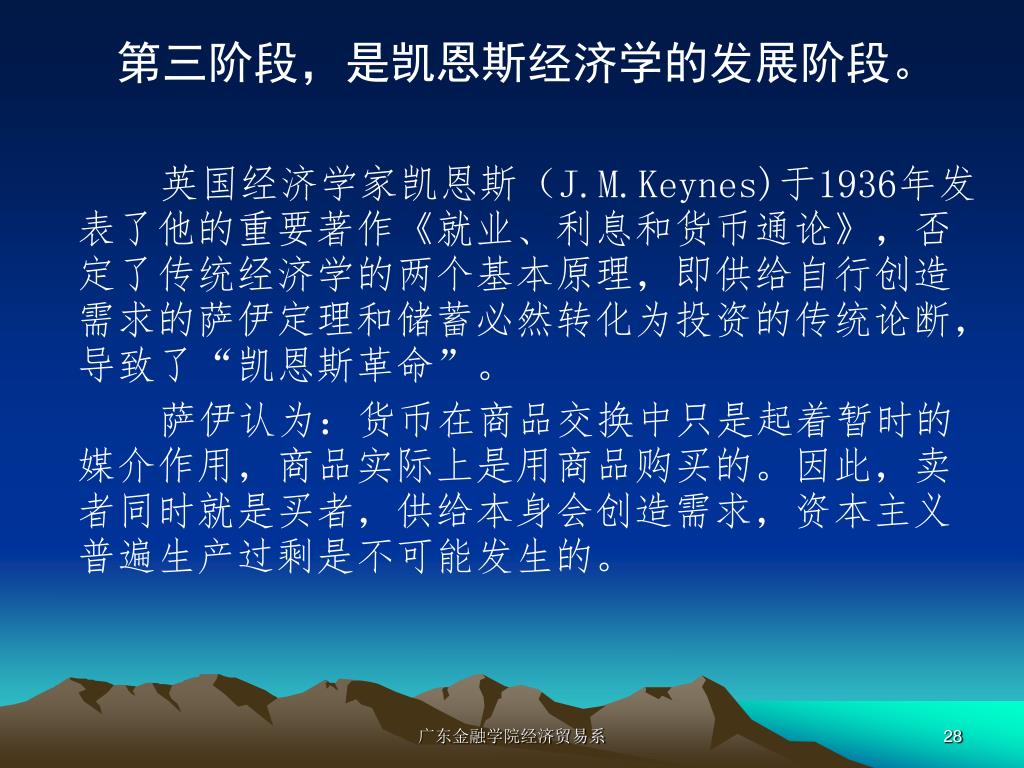 第三阶段，是凯恩斯经济学的发展阶段。

英国经济学家凯恩斯（J.M.Keynes)于1936年发表了他的重要著作《就业、利息和货币通论》，否定了传统经济学的两个基本原理，即供给自行创造需求的萨伊定理和储蓄必然转化为投资的传统论断，导致了“凯恩斯革命”。

萨伊认为：货币在商品交换中只是起着暂时的媒介作用，商品实际上是用商品购买的。因此，卖者同时就是买者，供给本身会创造需求，资本主义普遍生产过剩是不可能发生的。

广东金融学院经济贸易系

28